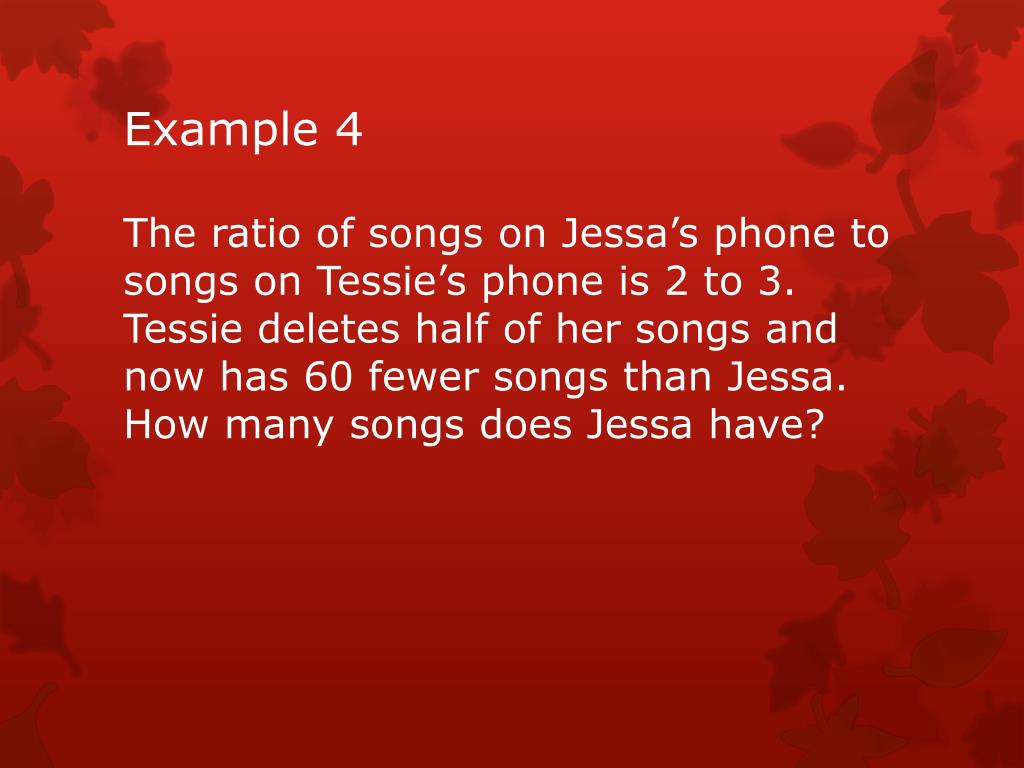 Example 4

The ratio of songs on Jessa’s phone to songs on Tessie’s phone is 2 to 3. Tessie deletes half of her songs and now has 60 fewer songs than Jessa. How many songs does Jessa have?